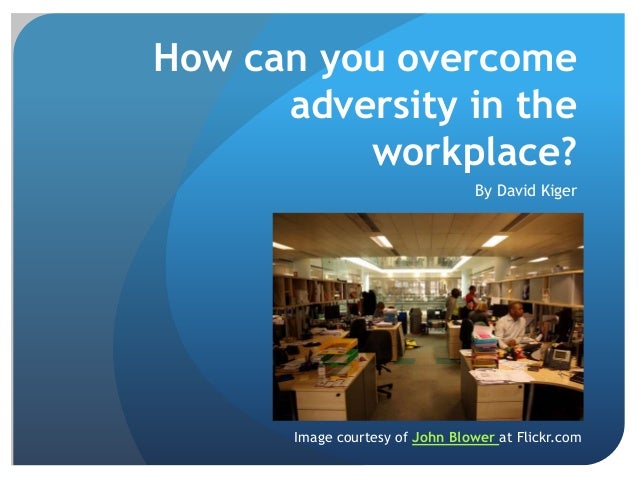 How can you overcome adversity in the workplace?

By David Kiger

Image courtesy of John Blower at Flickr.com